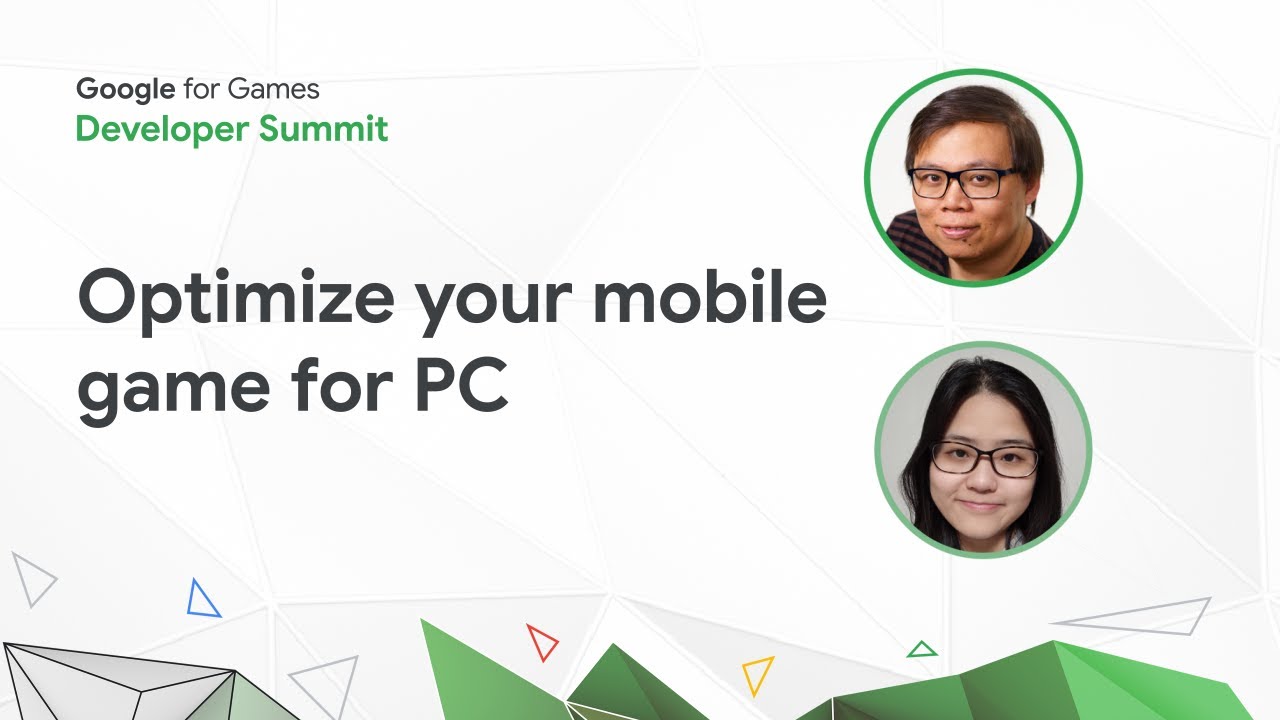 Google for Games
Developer Summit

Optimize your mobile game for PC